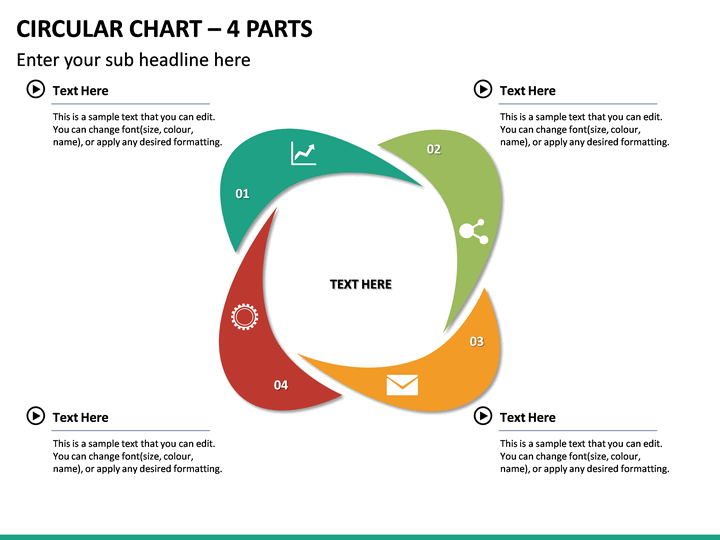 CIRCULAR CHART – 4 PARTS

Enter your sub headline here

Text Here

This is a sample text that you can edit. You can change font(size, colour, name), or apply any desired formatting.

Text Here

This is a sample text that you can edit. You can change font(size, colour, name), or apply any desired formatting.

01

02

TEXT HERE

03

04

Text Here

This is a sample text that you can edit. You can change font(size, colour, name), or apply any desired formatting.

Text Here

This is a sample text that you can edit. You can change font(size, colour, name), or apply any desired formatting.